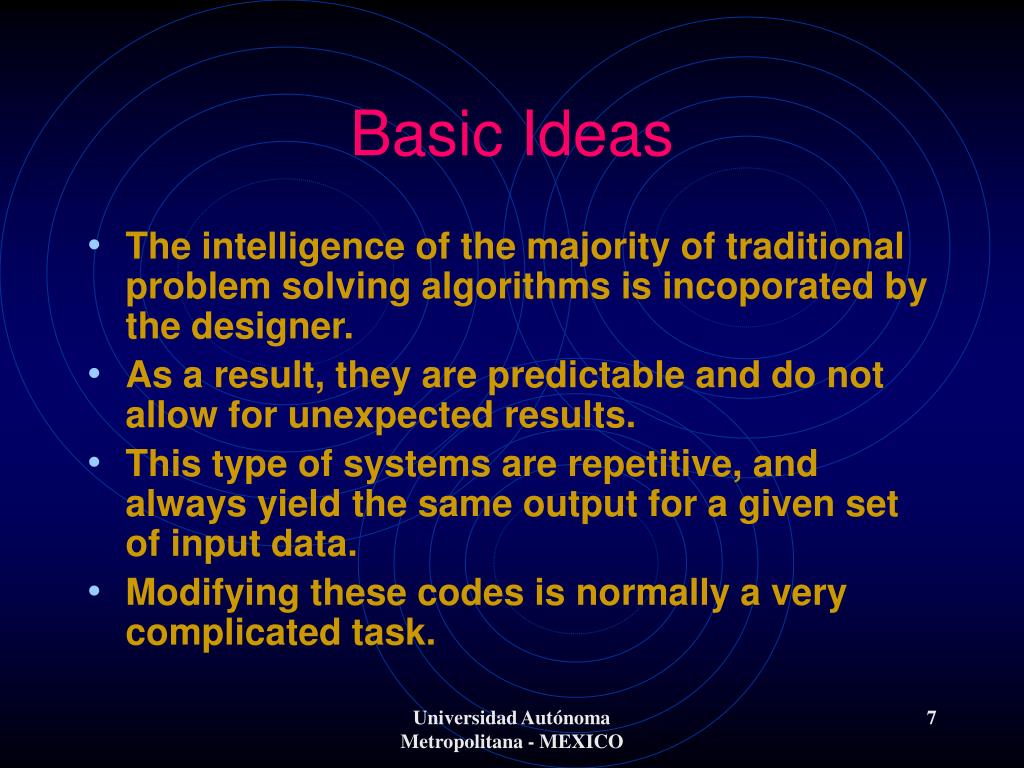 Basic Ideas

• The intelligence of the majority of traditional problem solving algorithms is incoporated by the designer.
• As a result, they are predictable and do not allow for unexpected results.
• This type of systems are repetitive, and always yield the same output for a given set of input data.
• Modifying these codes is normally a very complicated task.

Universidad Autónoma Metropolitana - MEXICO

7